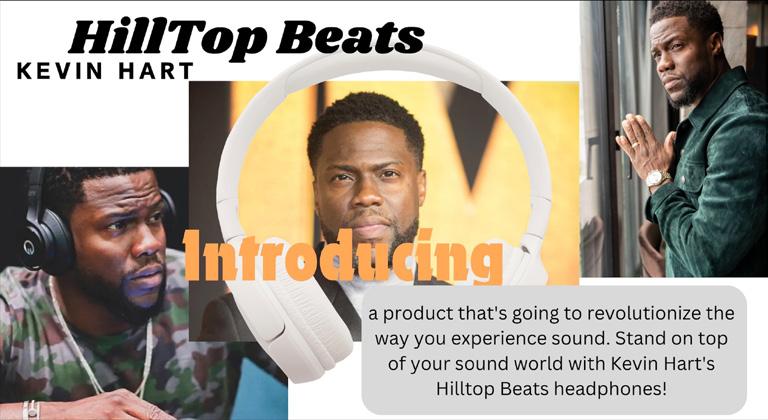 HillTop Beats
KEVIN HART

Introducing

a product that's going to revolutionize the way you experience sound. Stand on top of your sound world with Kevin Hart's Hilltop Beats headphones!